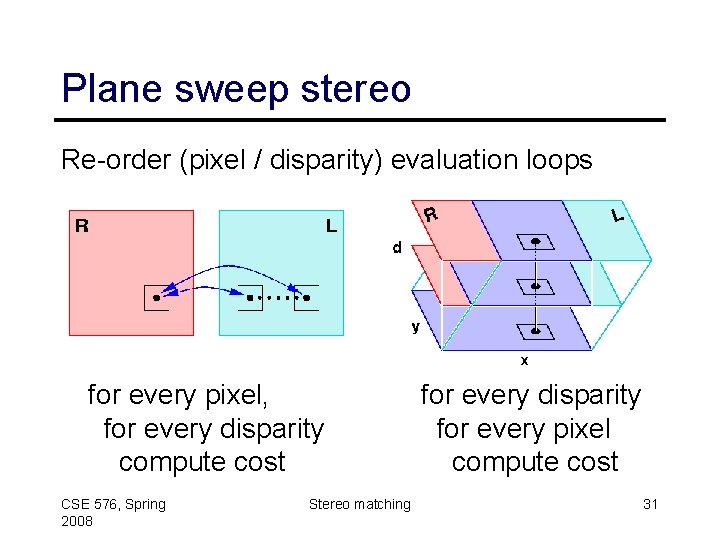 Plane sweep stereo

Re-order (pixel / disparity) evaluation loops

R

L

R

L

d

y

x

for every pixel,
for every disparity
compute cost

for every disparity
for every pixel
compute cost

CSE 576, Spring 2008

Stereo matching

31